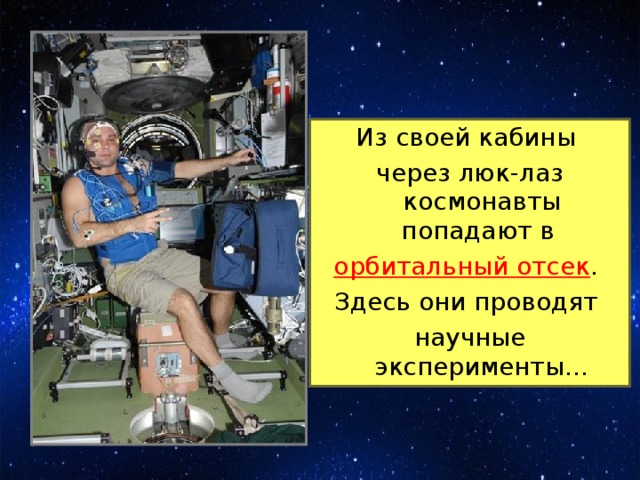 Из своей кабины через люк-лаз космонавты попадают в орбитальный отсек. Здесь они проводят научные эксперименты…